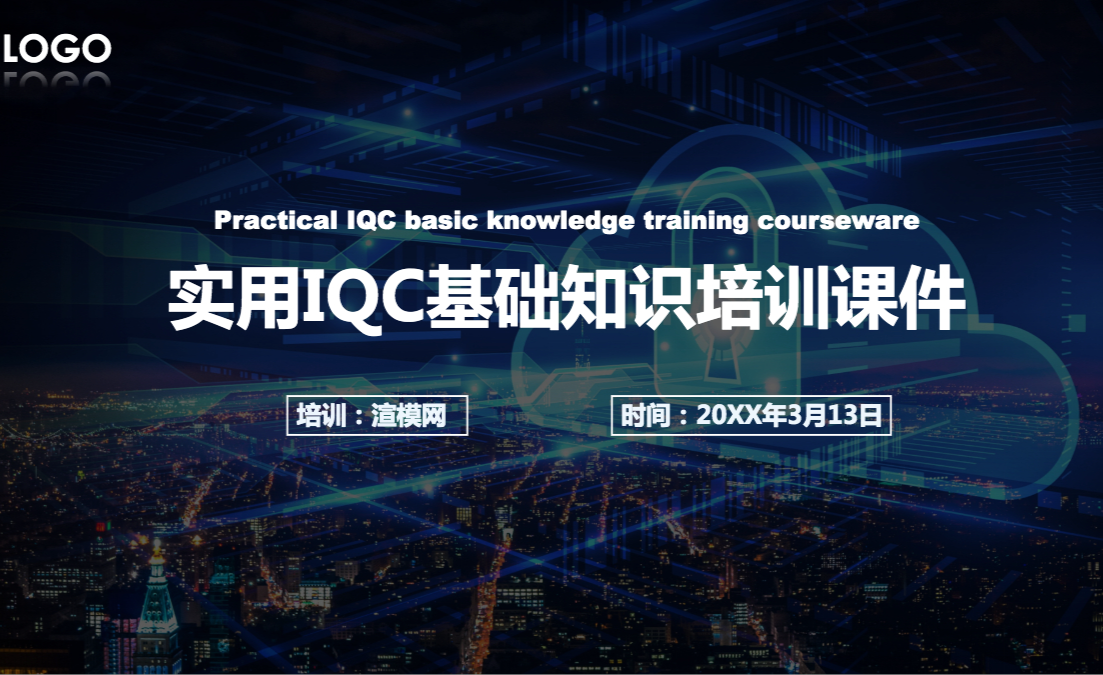 LOGO

Practical IQC basic knowledge training courseware

实用IQC基础知识培训课件

培训：渲模网

时间：20XX年3月13日